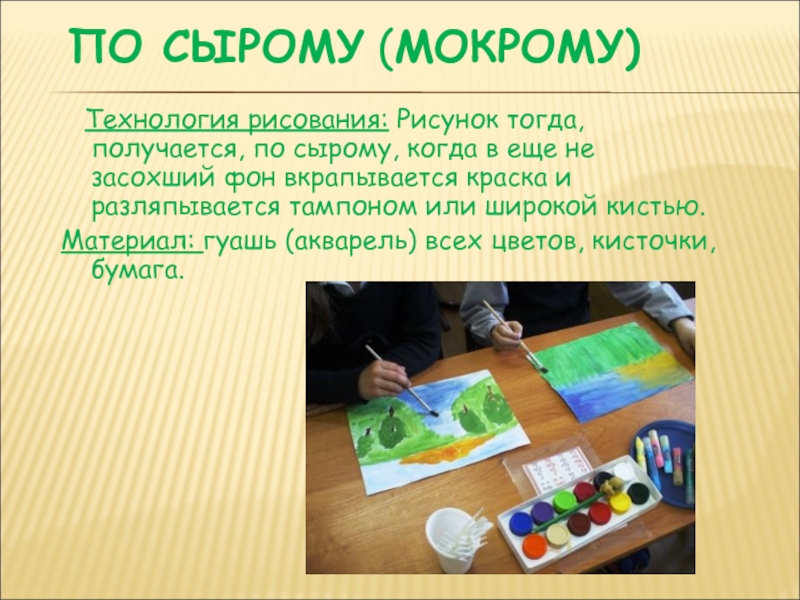 ПО СЫРОМУ (МОКРОМУ)

Технология рисования: Рисунок тогда, получается, по сырому, когда в еще не засохший фон вкрапывается краска и разляпывается тампоном или широкой кистью.

Материал: гуашь (акварель) всех цветов, кисточки, бумага.